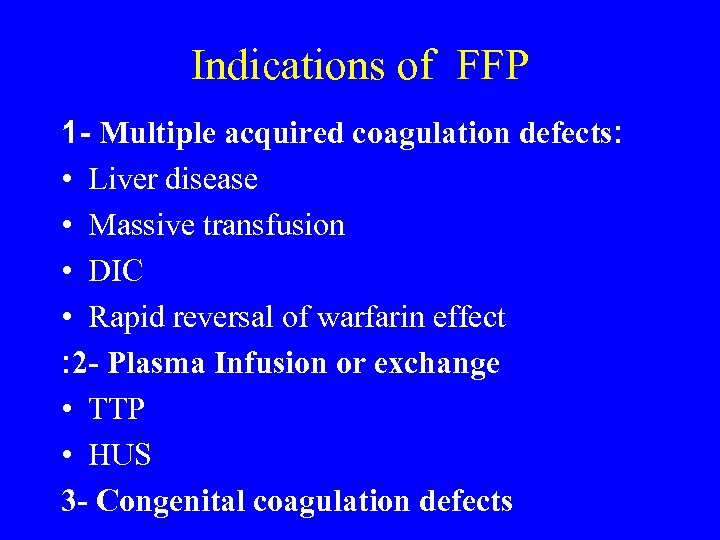 Indications of FFP

1- Multiple acquired coagulation defects:

• Liver disease

• Massive transfusion

• DIC

• Rapid reversal of warfarin effect

:2- Plasma Infusion or exchange

• TTP

• HUS

3- Congenital coagulation defects